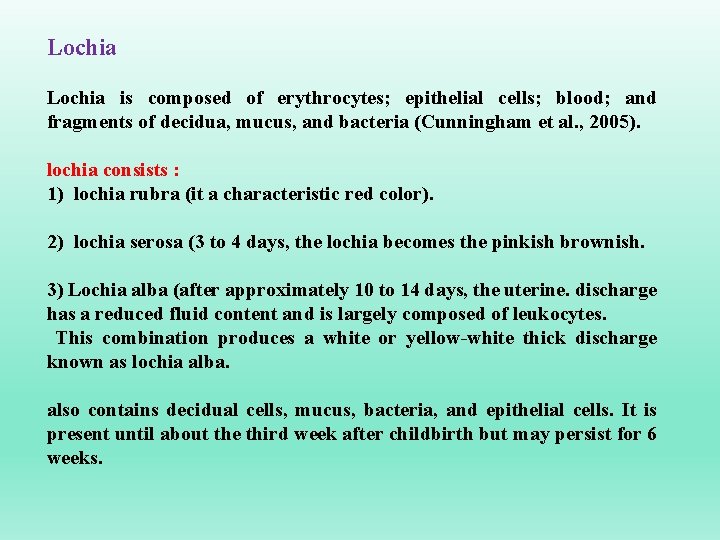 Lochia

Lochia is composed of erythrocytes; epithelial cells; blood; and fragments of decidua, mucus, and bacteria (Cunningham et al., 2005).

lochia consists :
1) lochia rubra (it a characteristic red color).

2) lochia serosa (3 to 4 days, the lochia becomes the pinkish brownish.

3) Lochia alba (after approximately 10 to 14 days, the uterine. discharge has a reduced fluid content and is largely composed of leukocytes.
This combination produces a white or yellow-white thick discharge known as lochia alba.

also contains decidual cells, mucus, bacteria, and epithelial cells. It is present until about the third week after childbirth but may persist for 6 weeks.